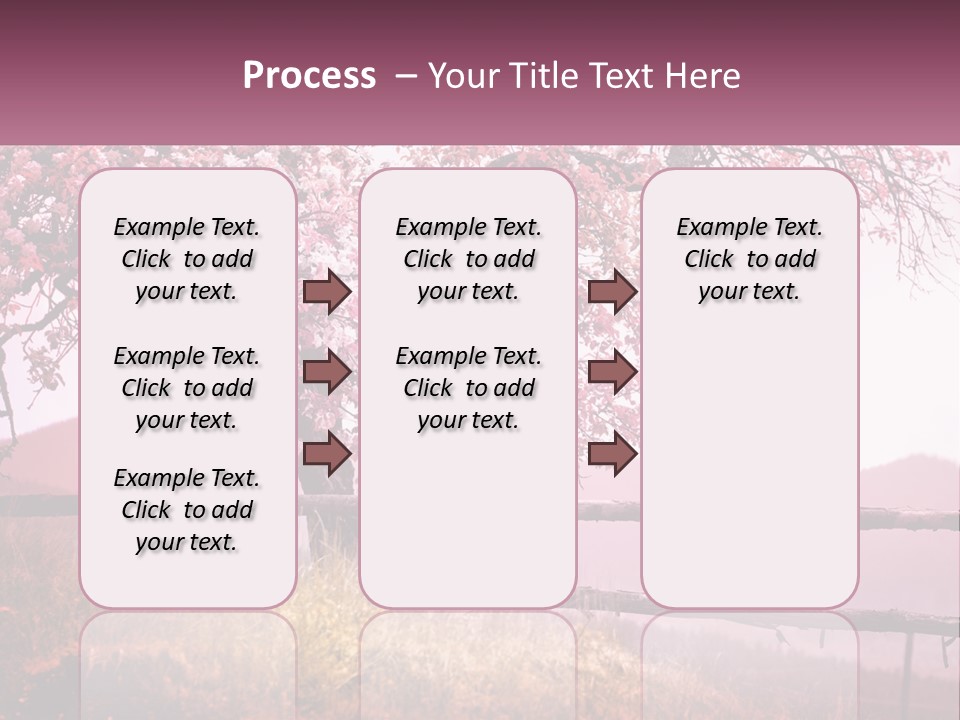 Process – Your Title Text Here

Example Text. Click to add your text.

Example Text. Click to add your text.

Example Text. Click to add your text.

Example Text. Click to add your text.

Example Text. Click to add your text.

Example Text. Click to add your text.